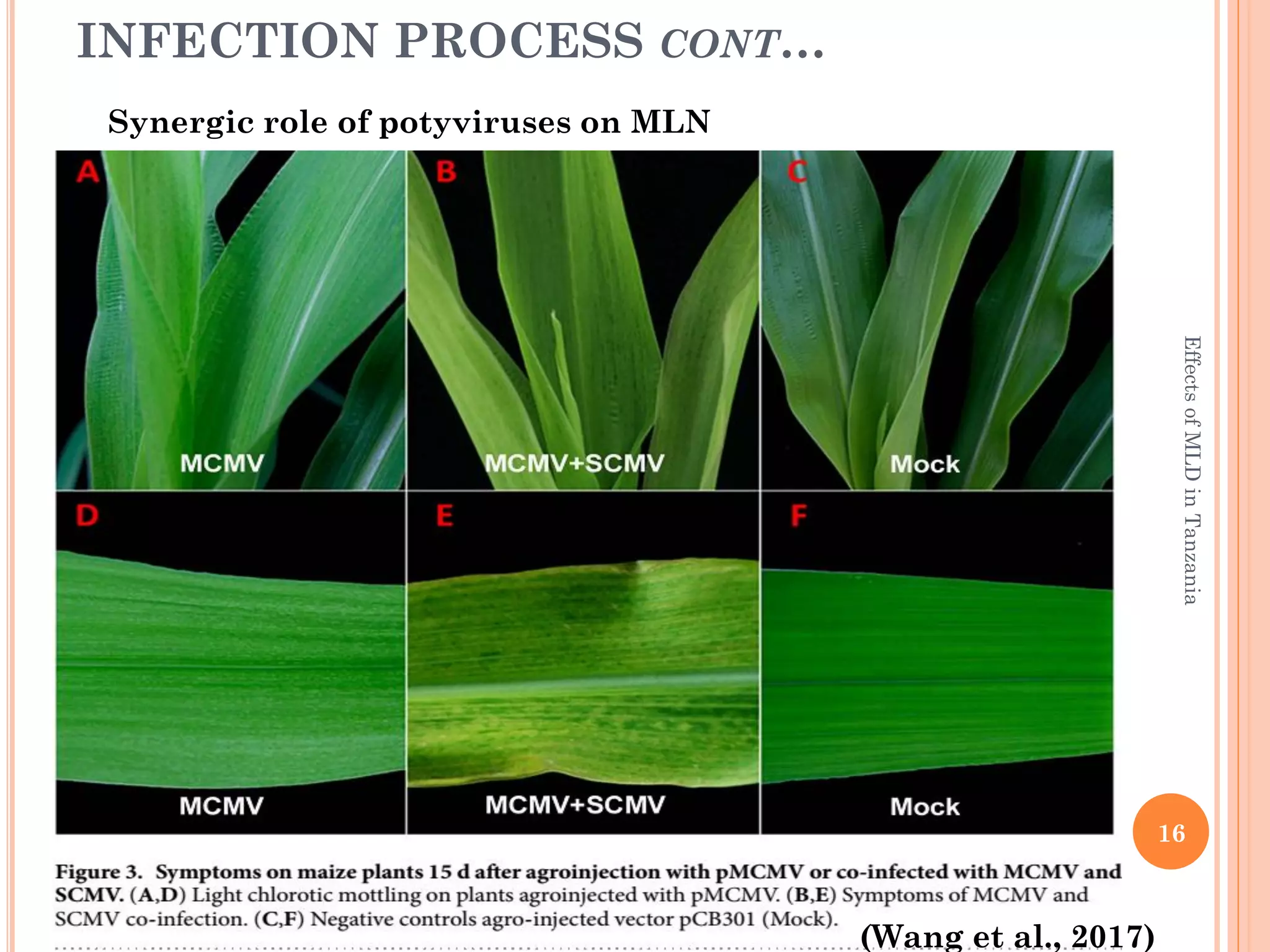 INFECTION PROCESS CONT…

Synergic role of potyviruses on MLN

A

MCMV

B

MCMV+SCMV

C

Mock

D

MCMV

E

MCMV+SCMV

F

Mock

Effects of MLD in Tanzania

16

Figure 3. Symptoms on maize plants 15 d after agroinjection with pMCMV or co-infected with MCMV and SCMV. (A,D) Light chlorotic mottling on plants agroinjected with pMCMV. (B,E) Symptoms of MCMV and SCMV co-infection. (C,F) Negative controls agro-injected vector pCB301 (Mock).

(Wang et al., 2017)